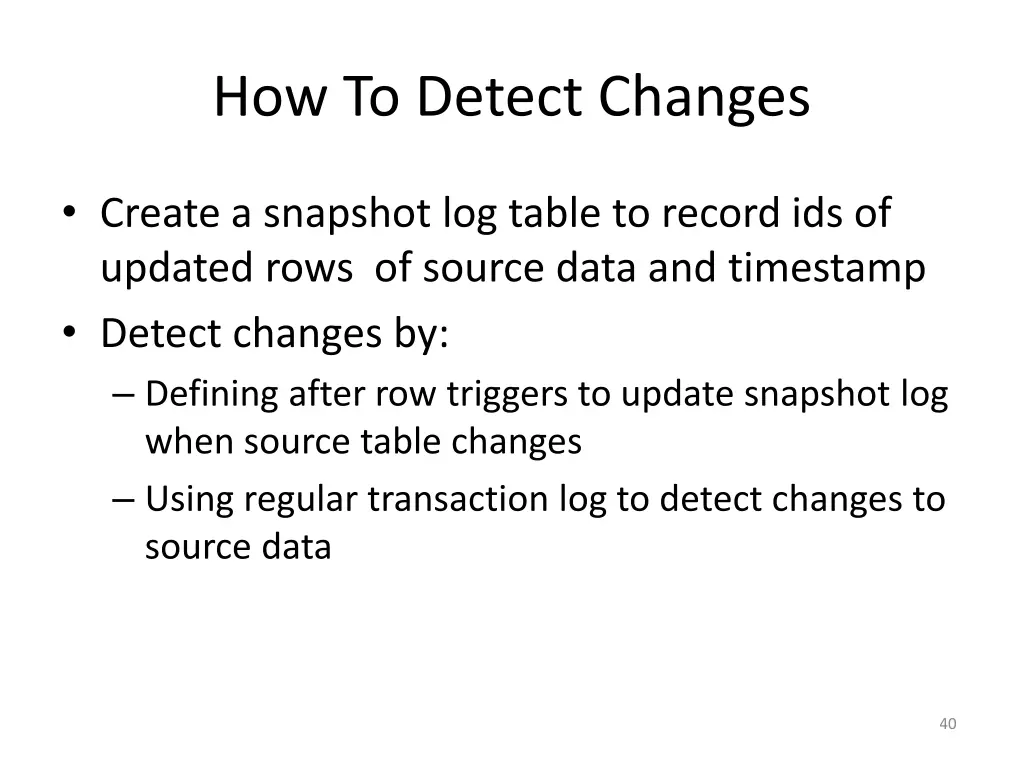 How To Detect Changes

• Create a snapshot log table to record ids of updated rows of source data and timestamp
• Detect changes by:
– Defining after row triggers to update snapshot log when source table changes
– Using regular transaction log to detect changes to source data

40